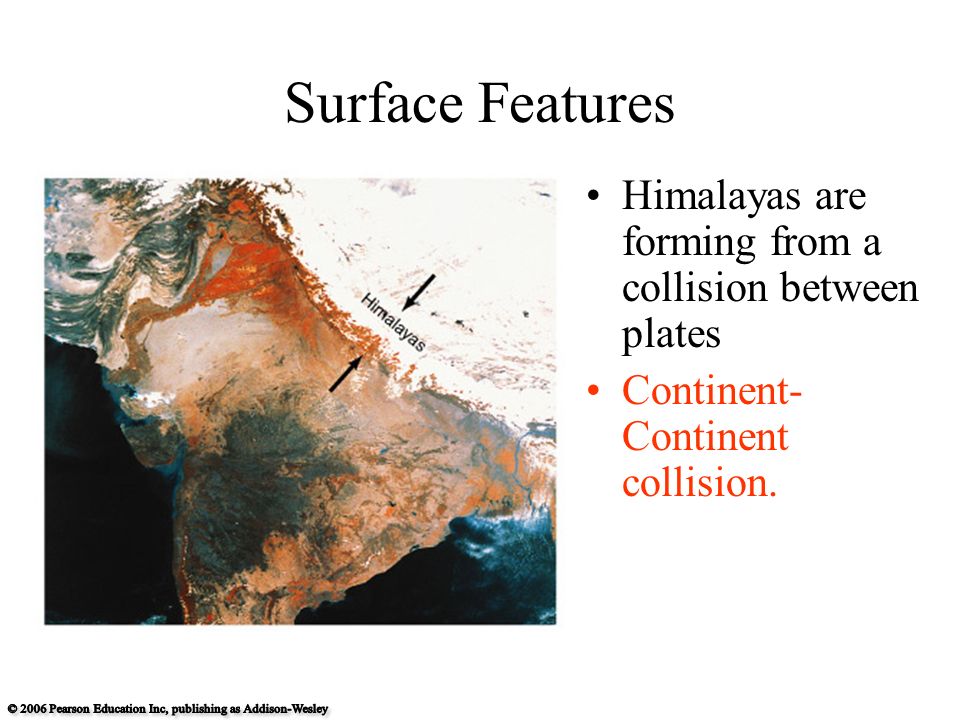 Surface Features

Himalayas

• Himalayas are forming from a collision between plates

• Continent-Continent collision.

© 2006 Pearson Education Inc, publishing as Addison-Wesley